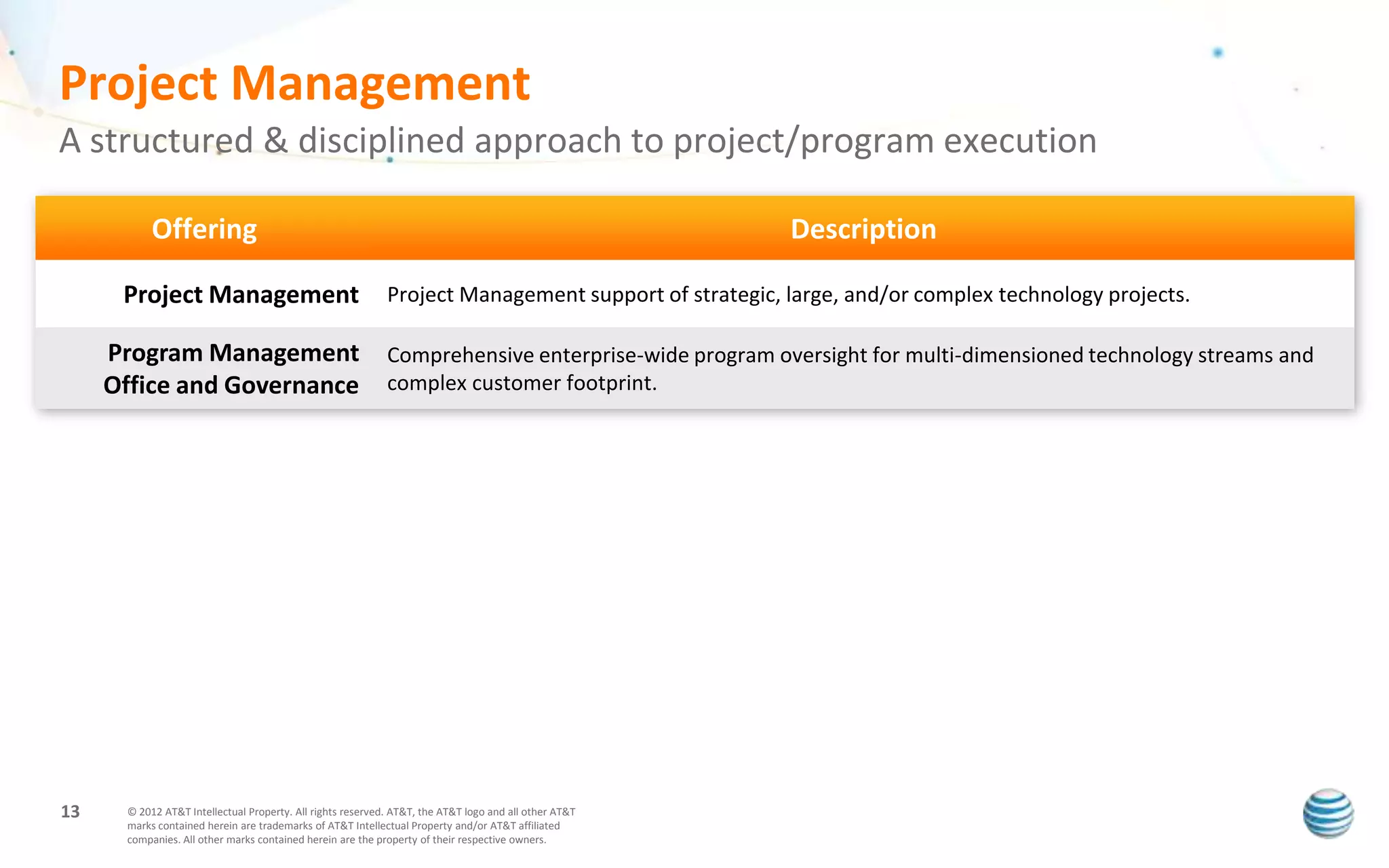 Project Management

A structured & disciplined approach to project/program execution

| Offering | Description |
|---|---|
| Project Management | Project Management support of strategic, large, and/or complex technology projects. |
| Program Management Office and Governance | Comprehensive enterprise-wide program oversight for multi-dimensioned technology streams and complex customer footprint. |

13

© 2012 AT&T Intellectual Property. All rights reserved. AT&T, the AT&T logo and all other AT&T marks contained herein are trademarks of AT&T Intellectual Property and/or AT&T affiliated companies. All other marks contained herein are the property of their respective owners.